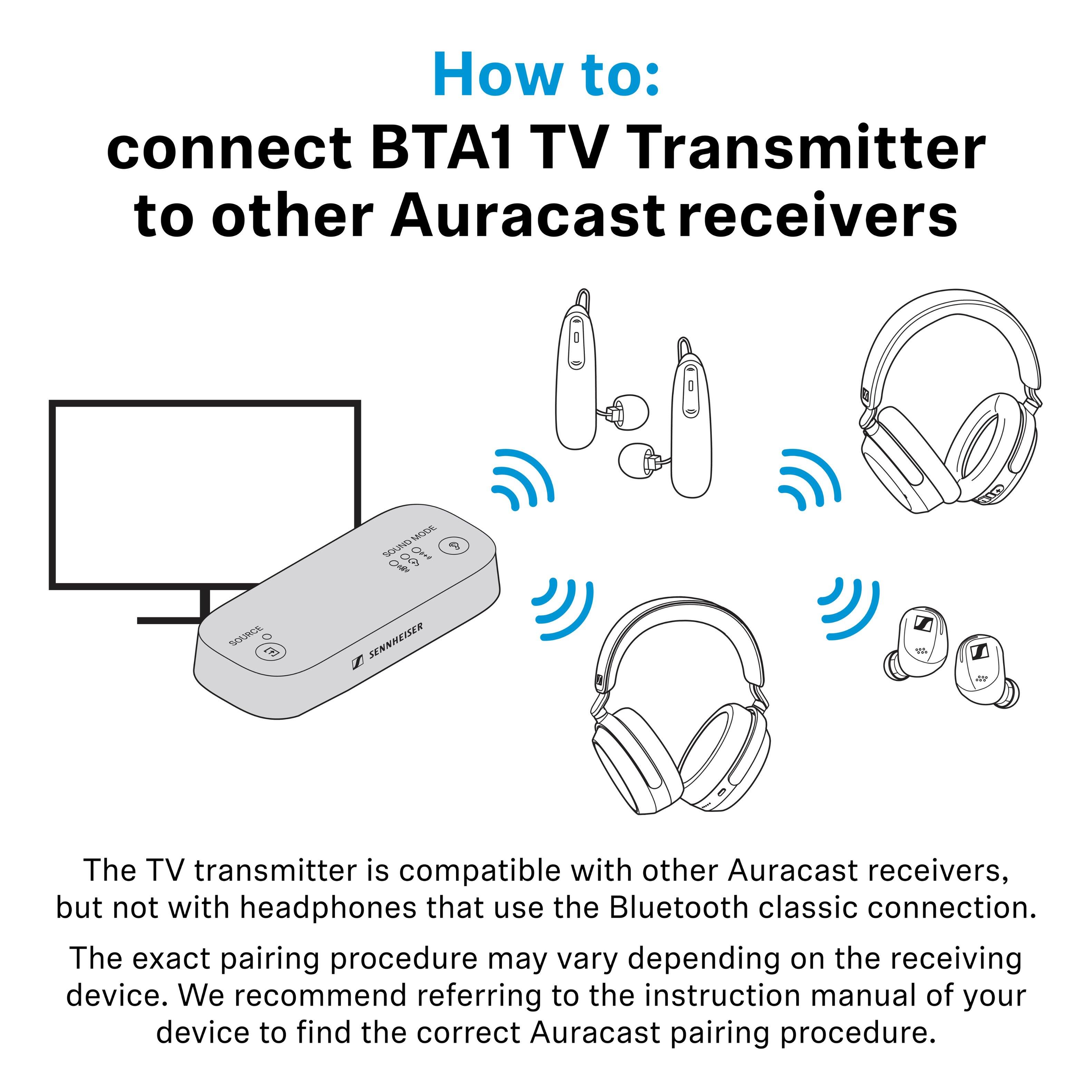 How to:
connect BTA1 TV Transmitter to other Auracast receivers

SOUND MODE

SOURCE

SENNHEISER

The TV transmitter is compatible with other Auracast receivers, but not with headphones that use the Bluetooth classic connection.

The exact pairing procedure may vary depending on the receiving device. We recommend referring to the instruction manual of your device to find the correct Auracast pairing procedure.